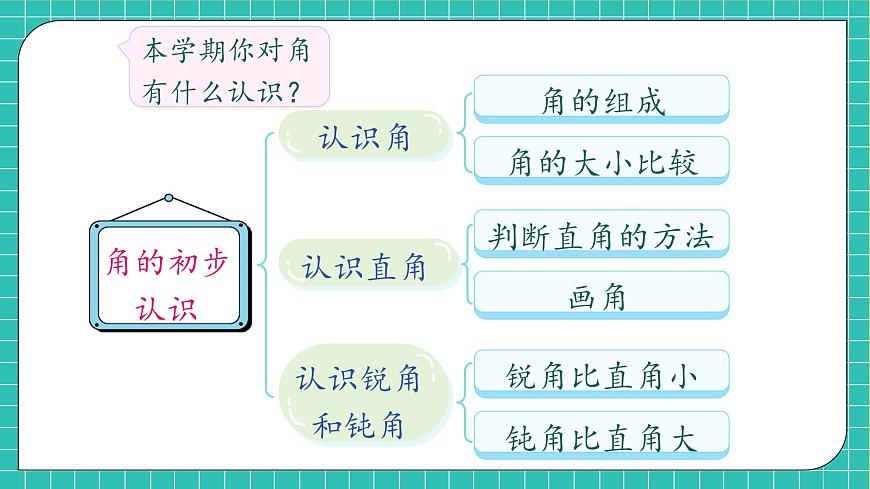 本学期你对角有什么认识？

角的初步认识

认识角

角的组成

角的大小比较

认识直角

判断直角的方法

画角

认识锐角和钝角

锐角比直角小

钝角比直角大